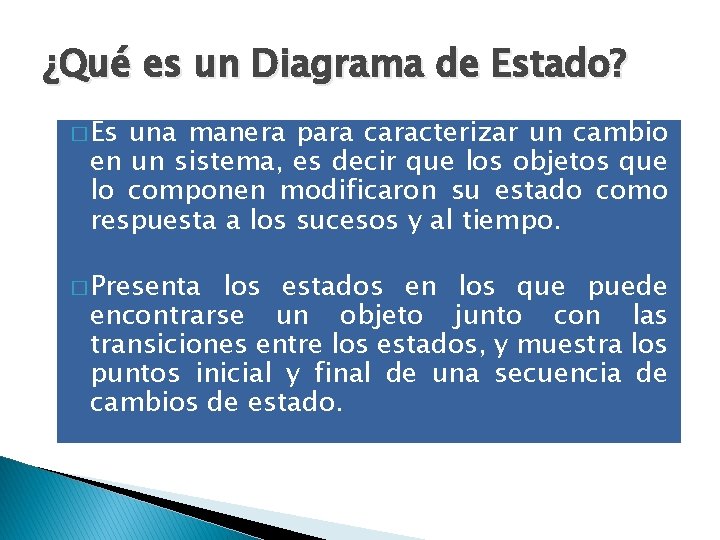 ¿Qué es un Diagrama de Estado?

□ Es una manera para caracterizar un cambio en un sistema, es decir que los objetos que lo componen modificaron su estado como respuesta a los sucesos y al tiempo.

□ Presenta los estados en los que puede encontrarse un objeto junto con las transiciones entre los estados, y muestra los puntos inicial y final de una secuencia de cambios de estado.